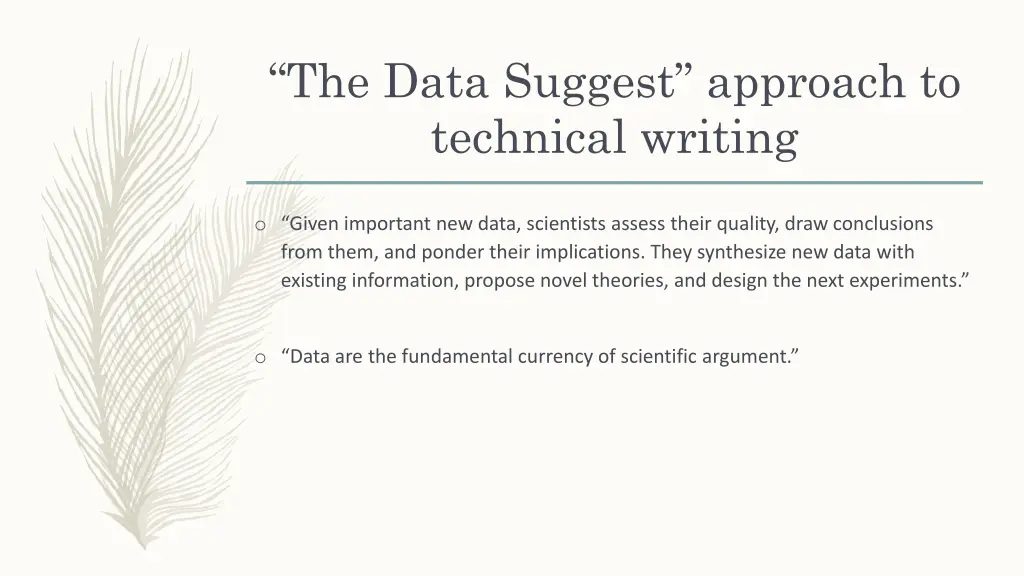 “The Data Suggest” approach to technical writing

o “Given important new data, scientists assess their quality, draw conclusions from them, and ponder their implications. They synthesize new data with existing information, propose novel theories, and design the next experiments.”

o “Data are the fundamental currency of scientific argument.”